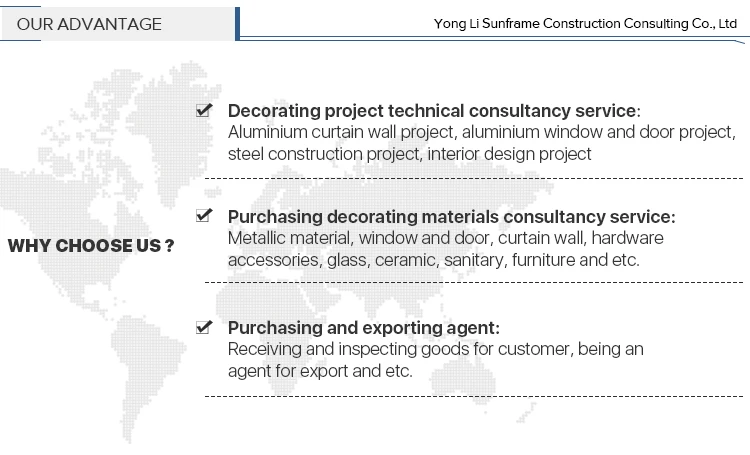 OUR ADVANTAGE

Yong Li Sunframe Construction Consulting Co., Ltd

WHY CHOOSE US ?

Decorating project technical consultancy service:
Aluminium curtain wall project, aluminium window and door project, steel construction project, interior design project

Purchasing decorating materials consultancy service:
Metallic material, window and door, curtain wall, hardware accessories, glass, ceramic, sanitary, furniture and etc.

Purchasing and exporting agent:
Receiving and inspecting goods for customer, being an agent for export and etc.